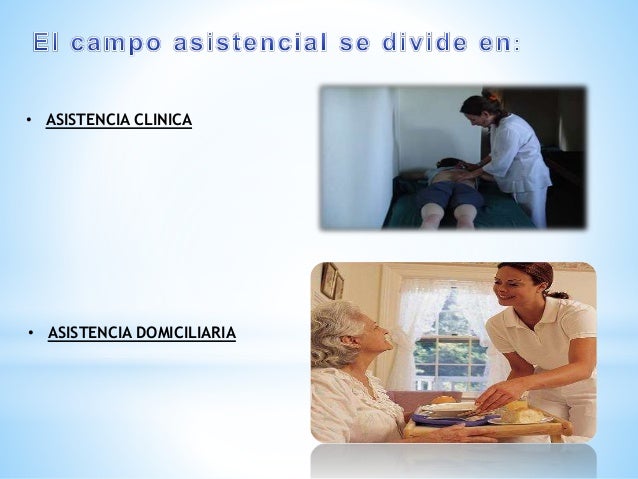 El campo asistencial se divide en:

• ASISTENCIA CLINICA

• ASISTENCIA DOMICILIARIA